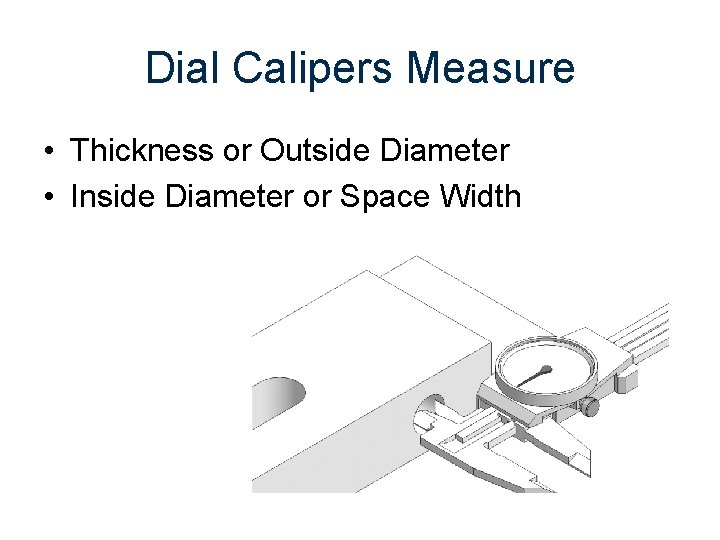 Dial Calipers Measure

• Thickness or Outside Diameter
• Inside Diameter or Space Width